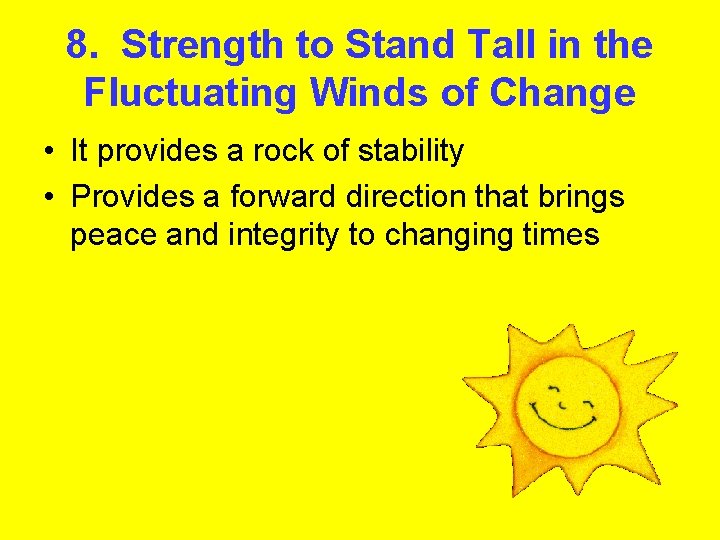 8. Strength to Stand Tall in the Fluctuating Winds of Change

• It provides a rock of stability
• Provides a forward direction that brings peace and integrity to changing times